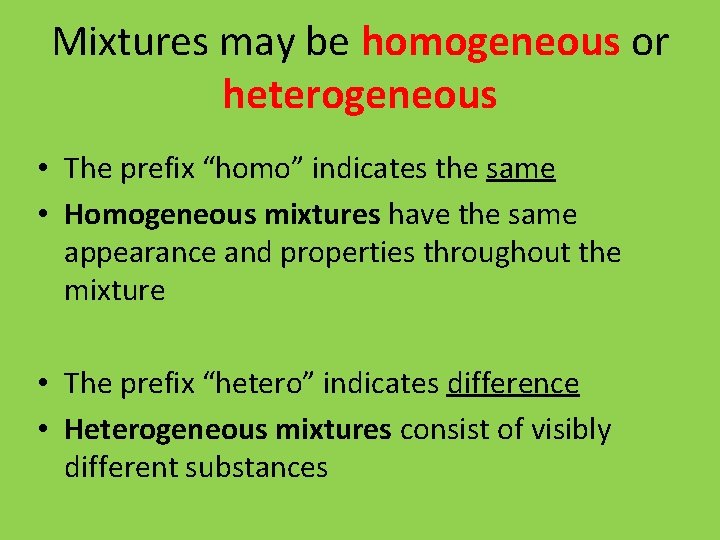 Mixtures may be homogeneous or heterogeneous

• The prefix “homo” indicates the same
• Homogeneous mixtures have the same appearance and properties throughout the mixture

• The prefix “hetero” indicates difference
• Heterogeneous mixtures consist of visibly different substances